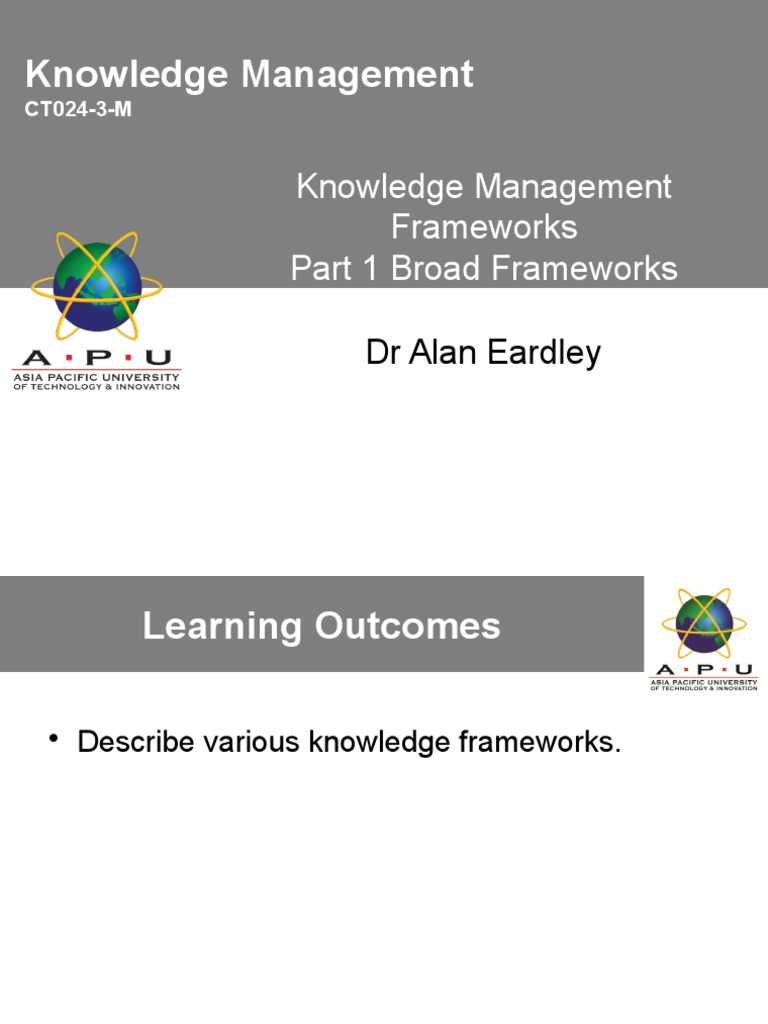 Knowledge Management
CT024-3-M

Knowledge Management Frameworks
Part 1 Broad Frameworks

A·P·U
ASIA PACIFIC UNIVERSITY OF TECHNOLOGY & INNOVATION

Dr Alan Eardley

Learning Outcomes

A·P·U
ASIA PACIFIC UNIVERSITY OF TECHNOLOGY & INNOVATION

• Describe various knowledge frameworks.